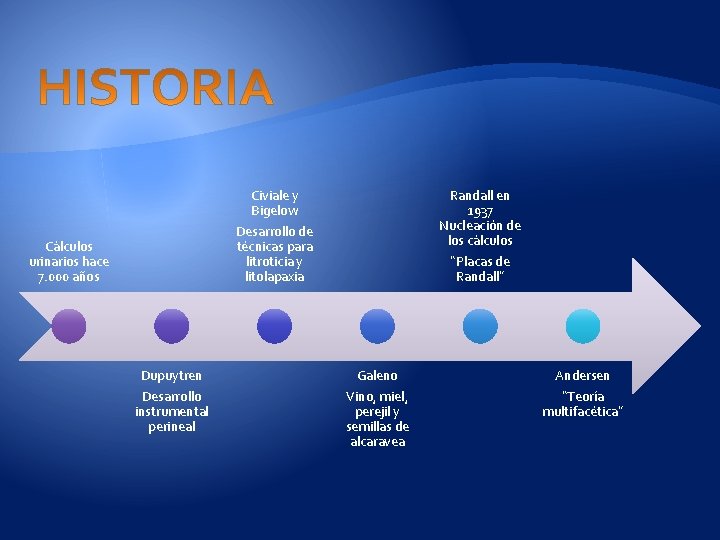 HISTORIA

Cálculos urinarios hace 7.000 años

Dupuytren

Desarrollo instrumental perineal

Civiale y Bigelow

Desarrollo de técnicas para litroticia y litolapaxia

Galeno

Vino, miel, perejil y semillas de alcaravea

Randall en 1937

Nucleación de los cálculos

"Placas de Randall"

Andersen

"Teoría multifacética"